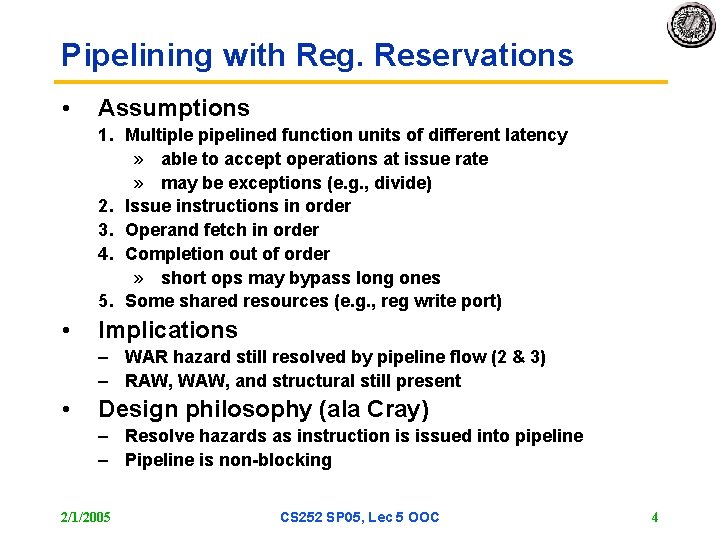 Pipelining with Reg. Reservations

• Assumptions
1. Multiple pipelined function units of different latency
» able to accept operations at issue rate
» may be exceptions (e.g., divide)
2. Issue instructions in order
3. Operand fetch in order
4. Completion out of order
» short ops may bypass long ones
5. Some shared resources (e.g., reg write port)

• Implications
– WAR hazard still resolved by pipeline flow (2 & 3)
– RAW, WAW, and structural still present

• Design philosophy (ala Cray)
– Resolve hazards as instruction is issued into pipeline
– Pipeline is non-blocking

2/1/2005

CS252 SP05, Lec 5 OOC

4